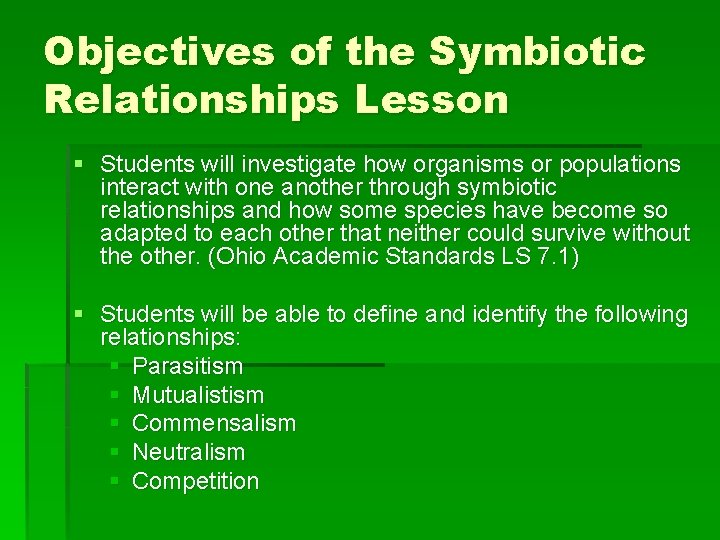 Objectives of the Symbiotic Relationships Lesson

▪ Students will investigate how organisms or populations interact with one another through symbiotic relationships and how some species have become so adapted to each other that neither could survive without the other. (Ohio Academic Standards LS 7.1)

▪ Students will be able to define and identify the following relationships:
▪ Parasitism
▪ Mutualistism
▪ Commensalism
▪ Neutralism
▪ Competition